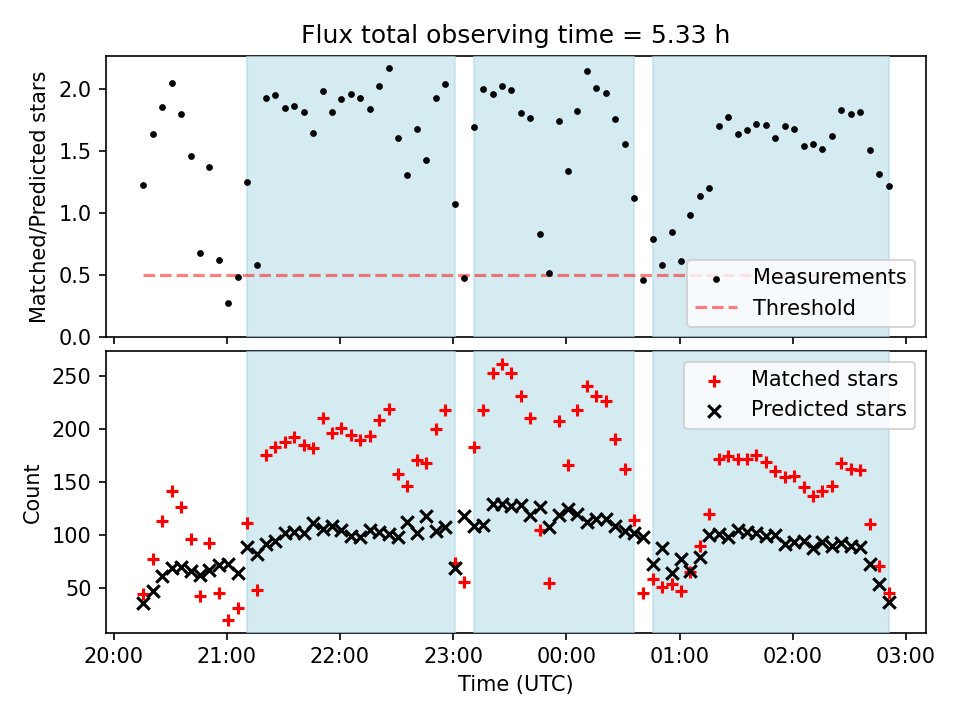 Flux total observing time = 5.33 h

Matched/Predicted stars

2.0
1.5
1.0
0.5
0.0

Measurements
Threshold

Count

250
200
150
100
50

Matched stars
Predicted stars

20:00 21:00 22:00 23:00 00:00 01:00 02:00 03:00

Time (UTC)